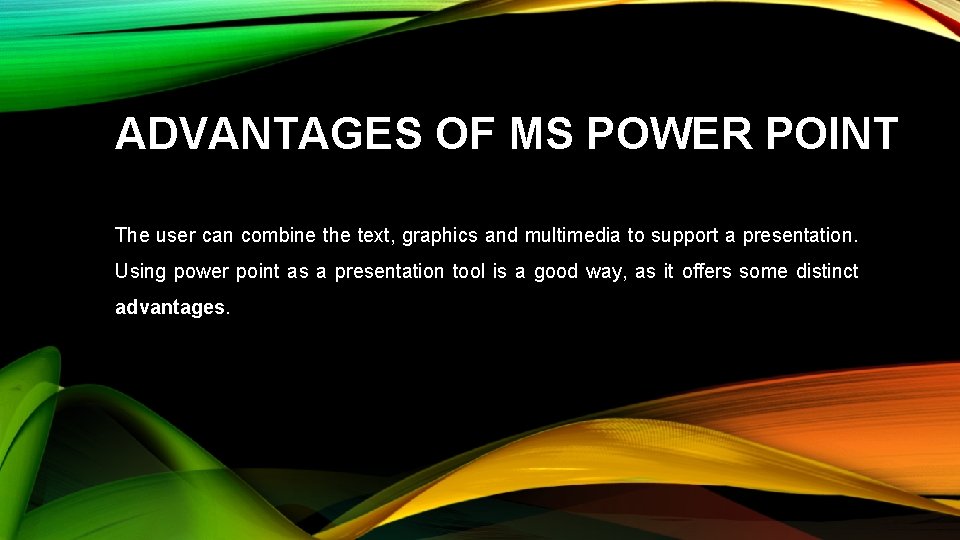 ADVANTAGES OF MS POWER POINT

The user can combine the text, graphics and multimedia to support a presentation. Using power point as a presentation tool is a good way, as it offers some distinct advantages.